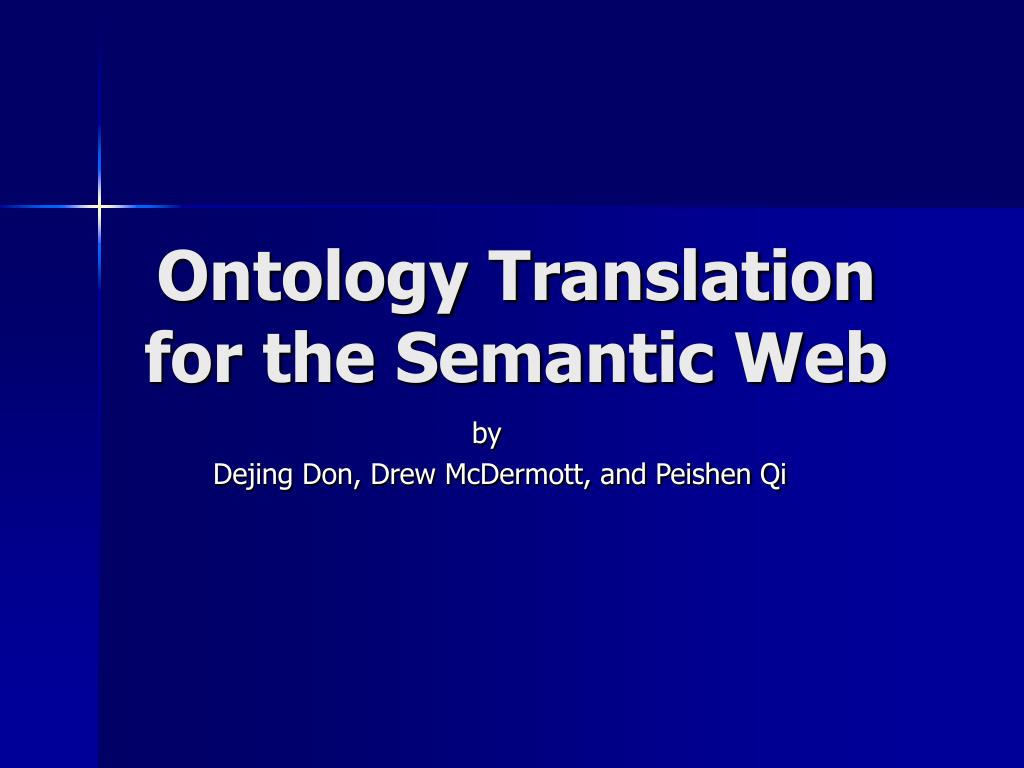 Ontology Translation for the Semantic Web

by
Dejing Don, Drew McDermott, and Peishen Qi